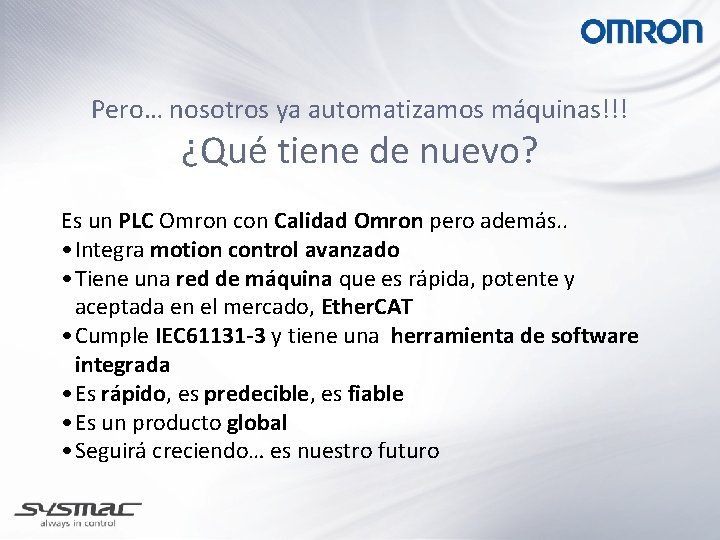 OMRON

Pero… nosotros ya automatizamos máquinas!!!
¿Qué tiene de nuevo?

Es un PLC Omron con Calidad Omron pero además..
• Integra motion control avanzado
• Tiene una red de máquina que es rápida, potente y aceptada en el mercado, EtherCAT
• Cumple IEC61131-3 y tiene una herramienta de software integrada
• Es rápido, es predecible, es fiable
• Es un producto global
• Seguirá creciendo… es nuestro futuro

SYSMAC
always in control